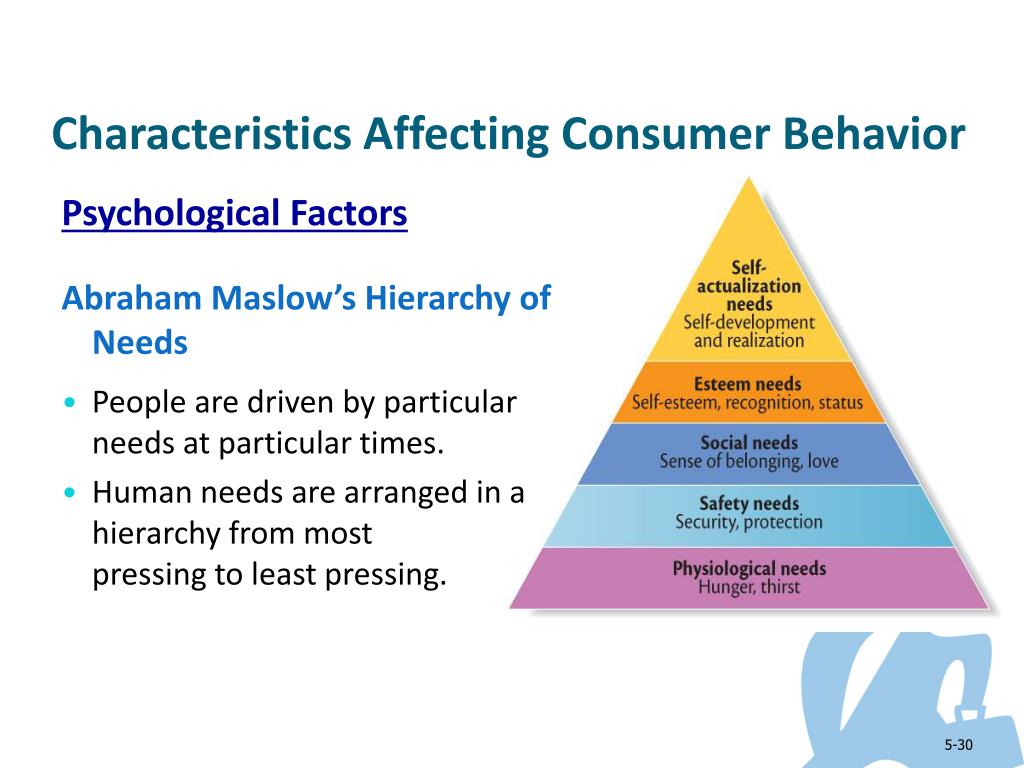 Characteristics Affecting Consumer Behavior

Psychological Factors

Abraham Maslow's Hierarchy of Needs

• People are driven by particular needs at particular times.

• Human needs are arranged in a hierarchy from most pressing to least pressing.

Self-actualization needs
Self-development and realization

Esteem needs
Self-esteem, recognition, status

Social needs
Sense of belonging, love

Safety needs
Security, protection

Physiological needs
Hunger, thirst

5-30